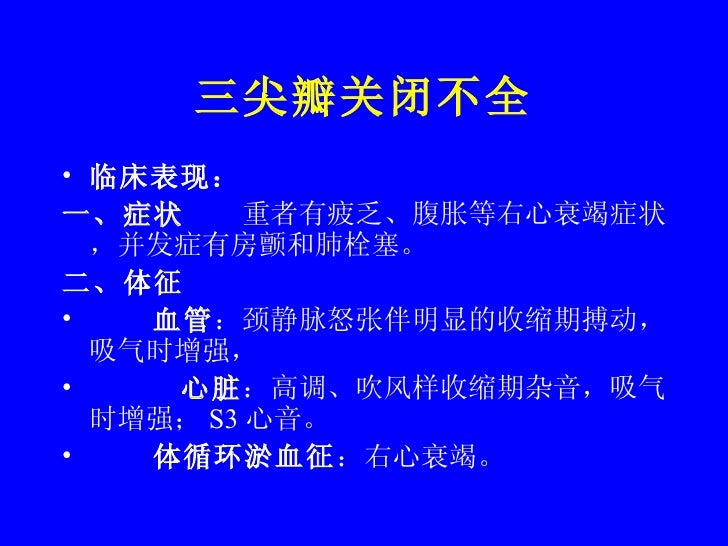 三尖瓣关闭不全

• 临床表现：

一、症状　　重者有疲乏、腹胀等右心衰竭症状，并发症有房颤和肺栓塞。

二、体征

• 　　血管：颈静脉怒张伴明显的收缩期搏动，吸气时增强，

• 　　心脏：高调、吹风样收缩期杂音，吸气时增强； S3 心音。

• 　　体循环淤血征：右心衰竭。